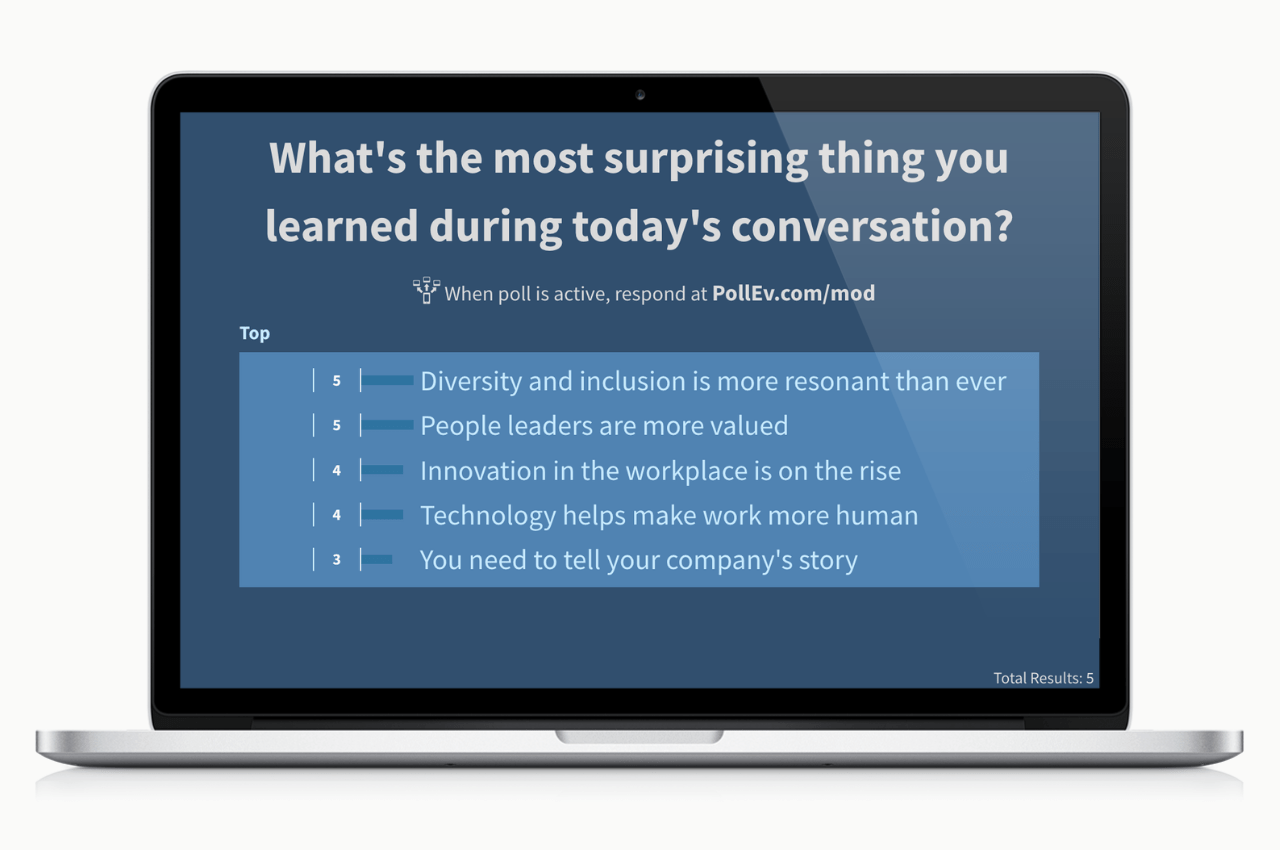 What's the most surprising thing you learned during today's conversation?

When poll is active, respond at PollEv.com/mod

Top

5 Diversity and inclusion is more resonant than ever
5 People leaders are more valued
4 Innovation in the workplace is on the rise
4 Technology helps make work more human
3 You need to tell your company's story

Total Results: 5